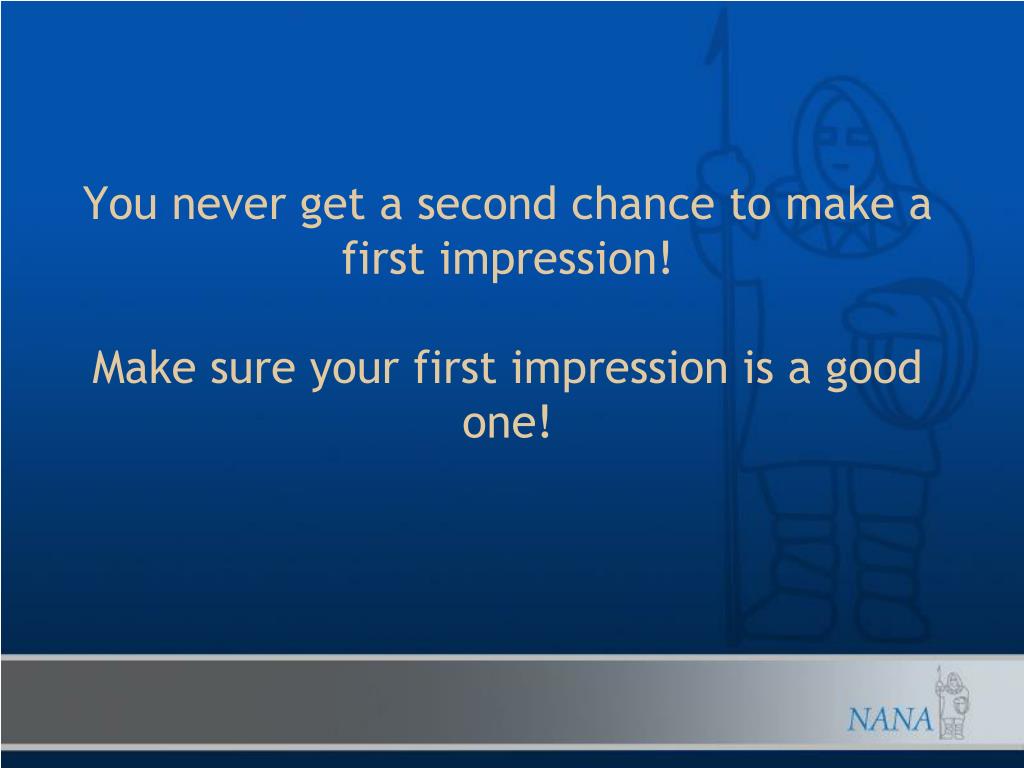 You never get a second chance to make a first impression!

Make sure your first impression is a good one!

NANA